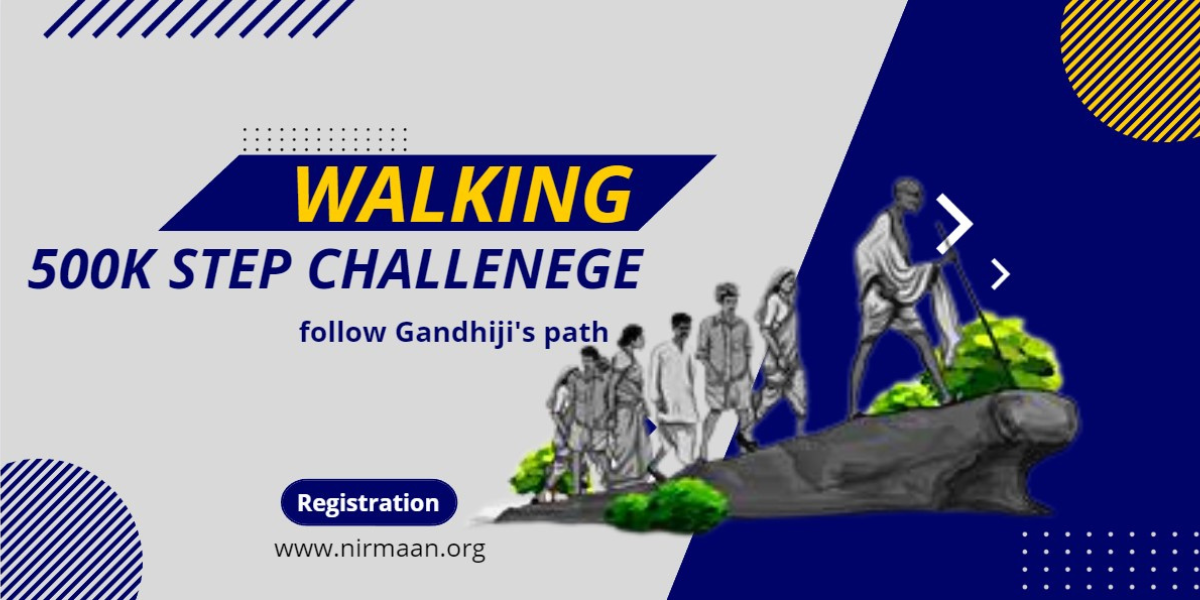 WALKING
500K STEP CHALLENEGE

follow Gandhiji's path

Registration

www.nirmaan.org